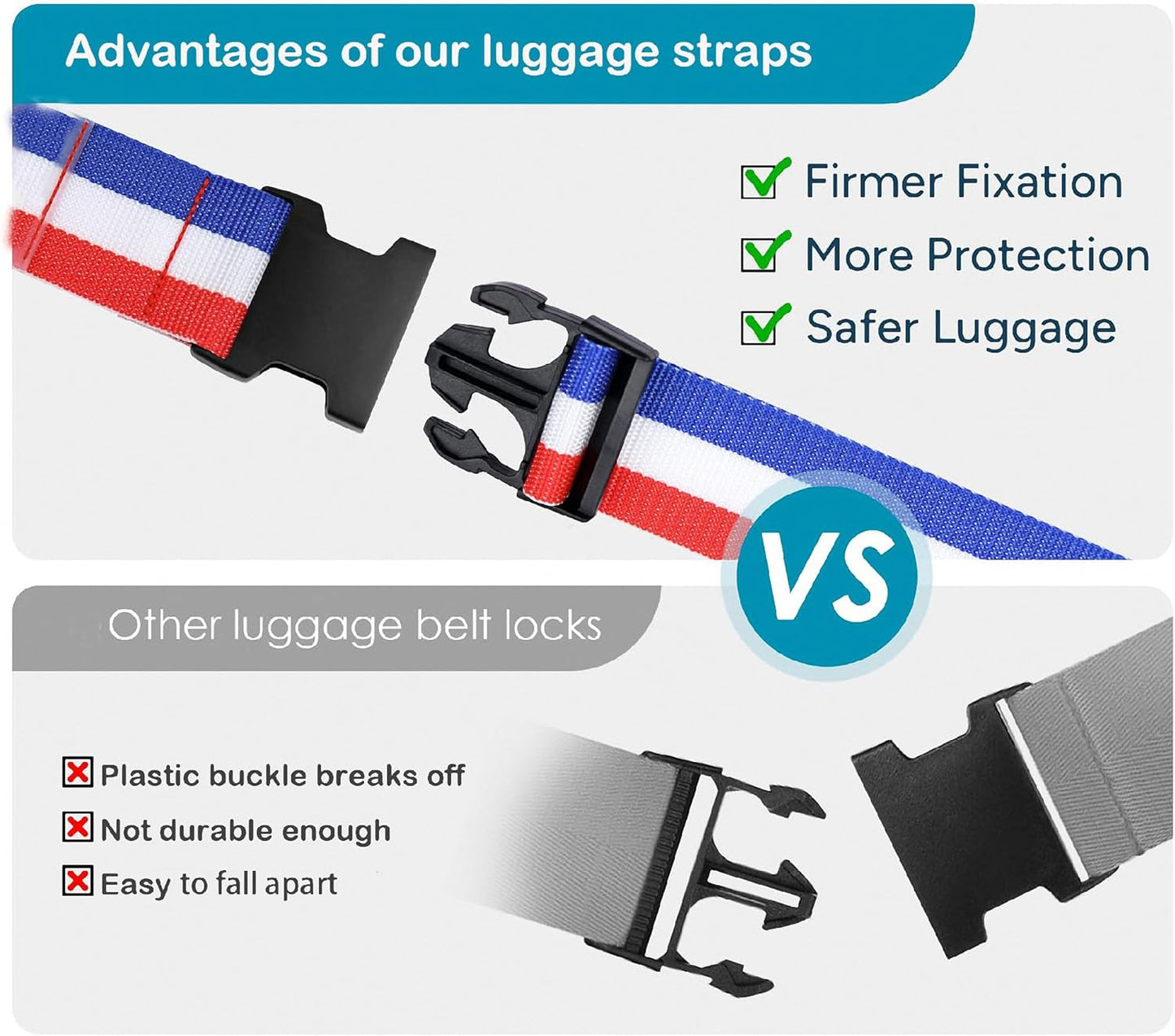 Advantages of our luggage straps

Firmer Fixation
More Protection
Safer Luggage

VS

Other luggage belt locks

Plastic buckle breaks off
Not durable enough
Easy to fall apart